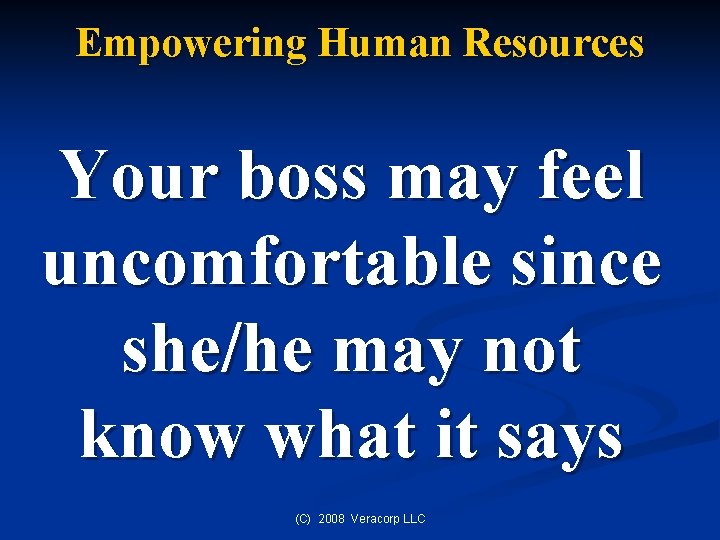 Empowering Human Resources

Your boss may feel uncomfortable since she/he may not know what it says

(C) 2008 Veracorp LLC